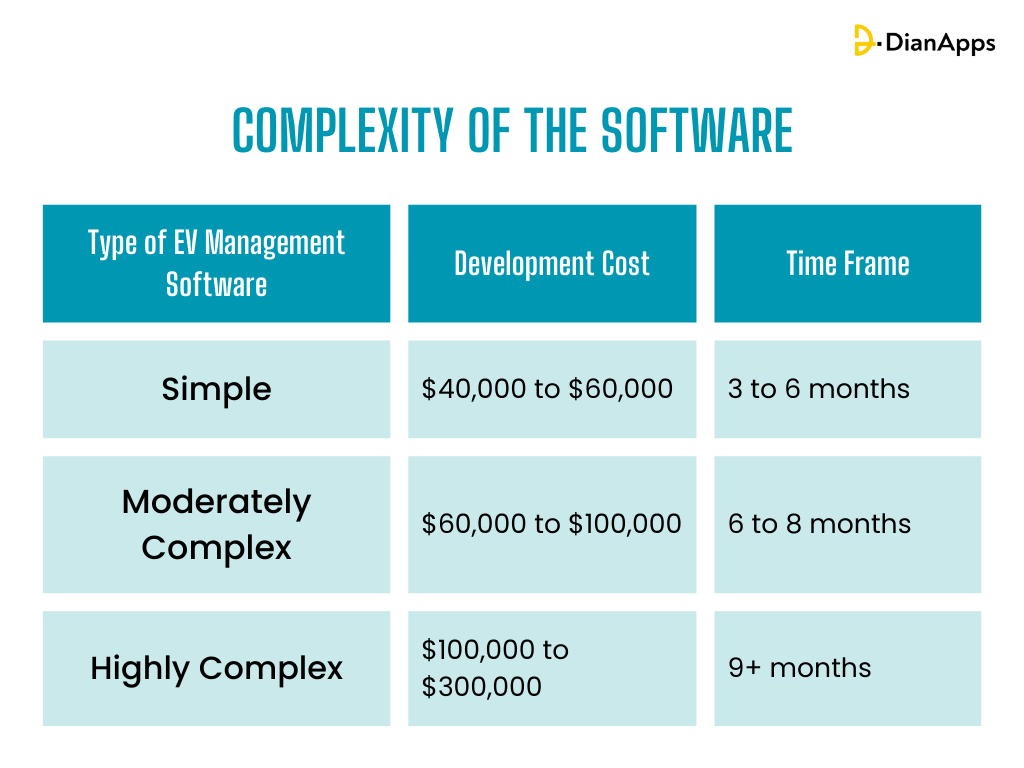 DianApps

COMPLEXITY OF THE SOFTWARE

| Type of EV Management Software | Development Cost | Time Frame |
|---|---|---|
| Simple | \$40,000 to \$60,000 | 3 to 6 months |
| Moderately Complex | \$60,000 to \$100,000 | 6 to 8 months |
| Highly Complex | \$100,000 to \$300,000 | 9+ months |